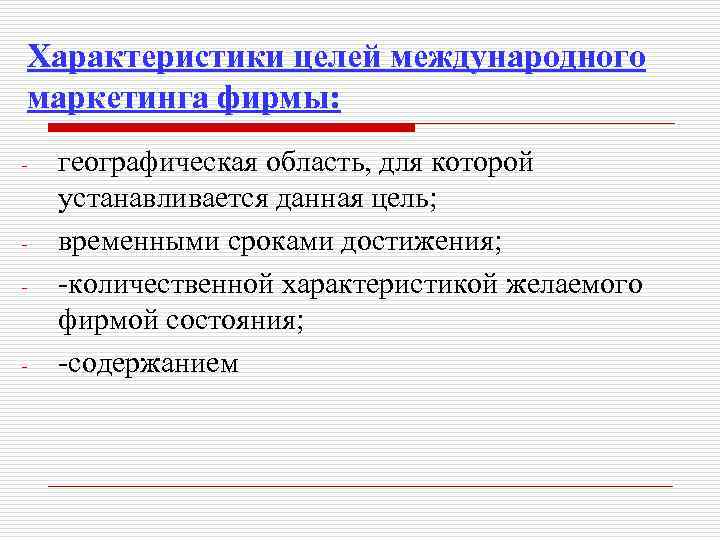 Характеристики целей международного маркетинга фирмы:

- географическая область, для которой устанавливается данная цель;
- временными сроками достижения;
- -количественной характеристикой желаемого фирмой состояния;
- -содержанием